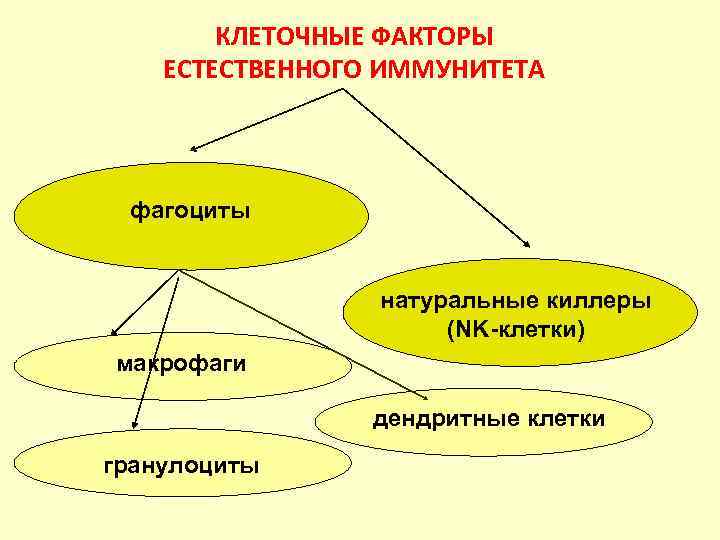 КЛЕТОЧНЫЕ ФАКТОРЫ ЕСТЕСТВЕННОГО ИММУНИТЕТА

фагоциты

натуральные киллеры (NK-клетки)

макрофаги

дендритные клетки

гранулоциты